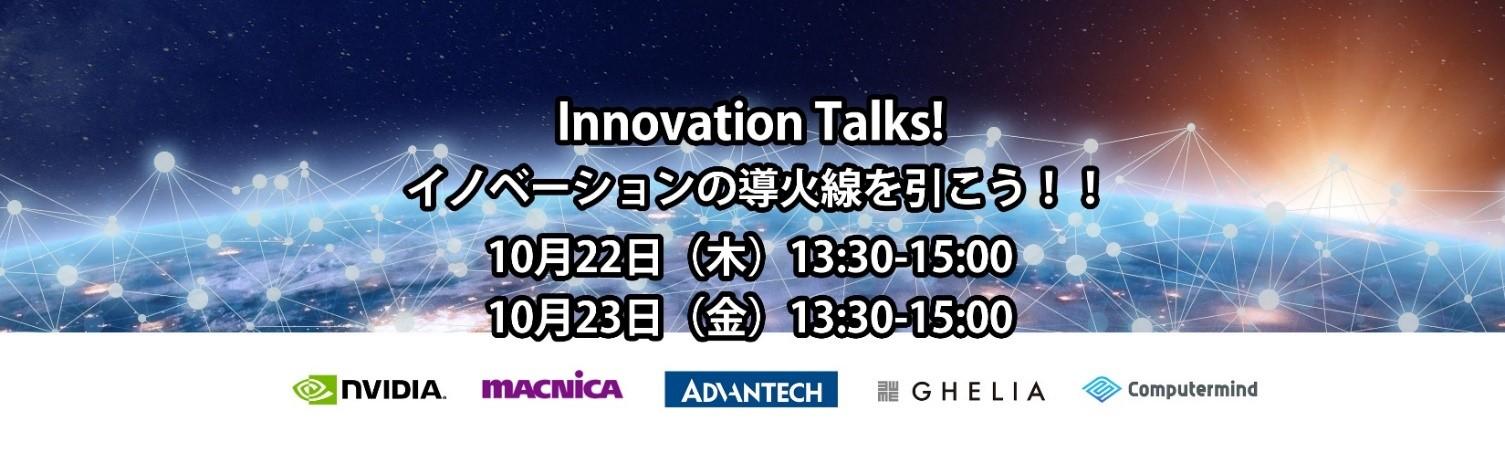 Innovation Talks!
イノベーションの導火線を引こう！！
10月22日（木）13:30-15:00
10月23日（金）13:30-15:00

NVIDIA. macnica ADVANTECH GHELIA Computermind